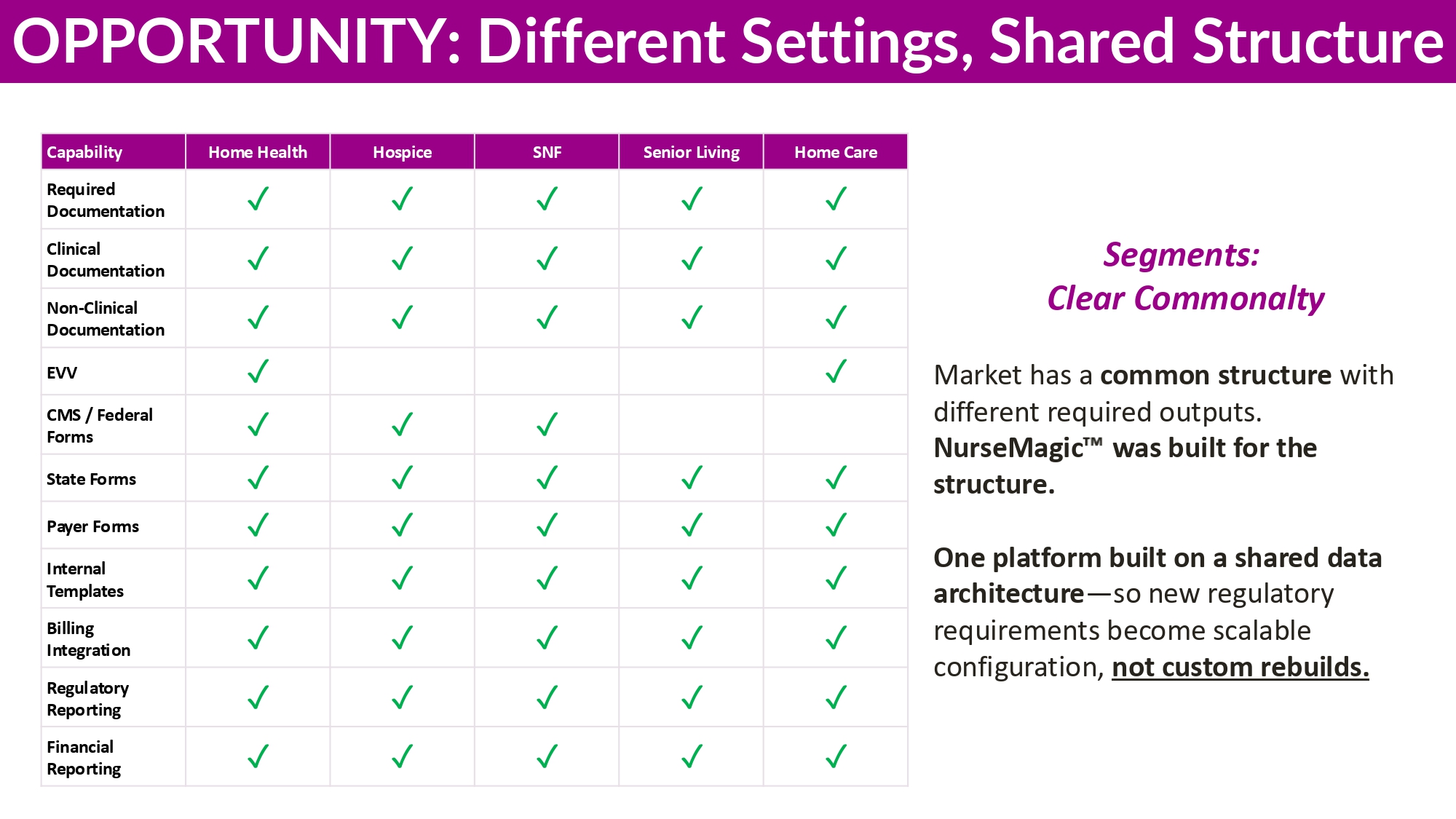 OPPORTUNITY: Different Settings, Shared Structure

| Capability | Home Health | Hospice | SNF | Senior Living | Home Care |
|---|---|---|---|---|---|
| Required Documentation | ✓ | ✓ | ✓ | ✓ | ✓ |
| Clinical Documentation | ✓ | ✓ | ✓ | ✓ | ✓ |
| Non-Clinical Documentation | ✓ | ✓ | ✓ | ✓ | ✓ |
| EVV | ✓ | | | | ✓ |
| CMS / Federal Forms | ✓ | ✓ | ✓ | | |
| State Forms | ✓ | ✓ | ✓ | ✓ | ✓ |
| Payer Forms | ✓ | ✓ | ✓ | ✓ | ✓ |
| Internal Templates | ✓ | ✓ | ✓ | ✓ | ✓ |
| Billing Integration | ✓ | ✓ | ✓ | ✓ | ✓ |
| Regulatory Reporting | ✓ | ✓ | ✓ | ✓ | ✓ |
| Financial Reporting | ✓ | ✓ | ✓ | ✓ | ✓ |

Segments:
Clear Commonalty

Market has a common structure with different required outputs. NurseMagic™ was built for the structure.

One platform built on a shared data architecture—so new regulatory requirements become scalable configuration, not custom rebuilds.